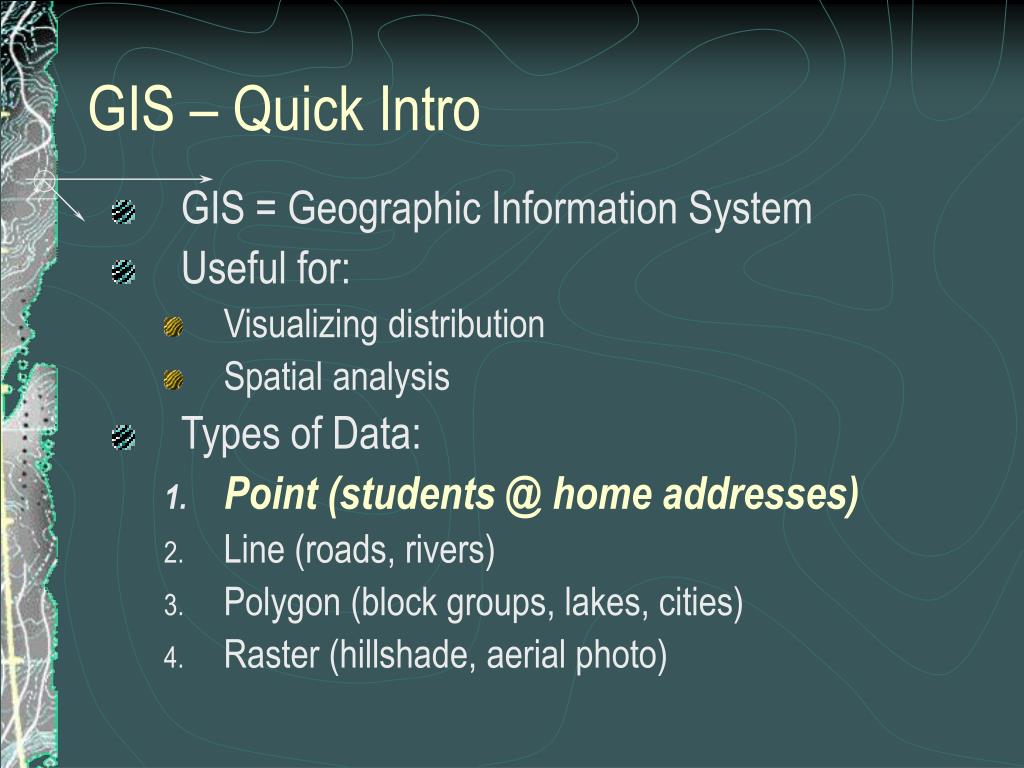 GIS – Quick Intro

GIS = Geographic Information System

Useful for:

Visualizing distribution

Spatial analysis

Types of Data:

1. Point (students @ home addresses)
2. Line (roads, rivers)
3. Polygon (block groups, lakes, cities)
4. Raster (hillshade, aerial photo)